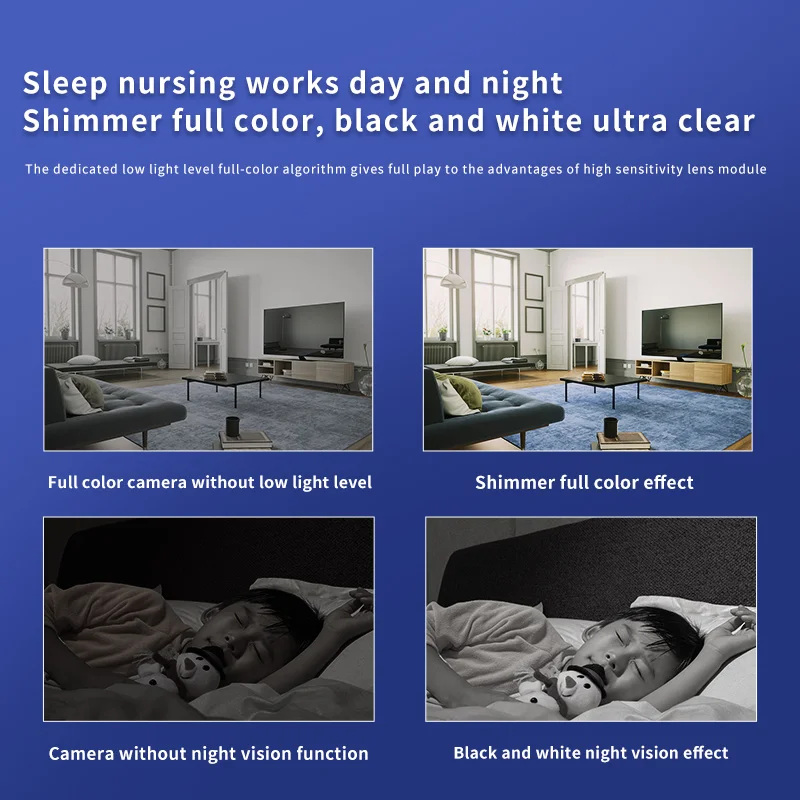 Sleep nursing works day and night
Shimmer full color, black and white ultra clear

The dedicated low light level full-color algorithm gives full play to the advantages of high sensitivity lens module

Full color camera without low light level

Shimmer full color effect

Camera without night vision function

Black and white night vision effect